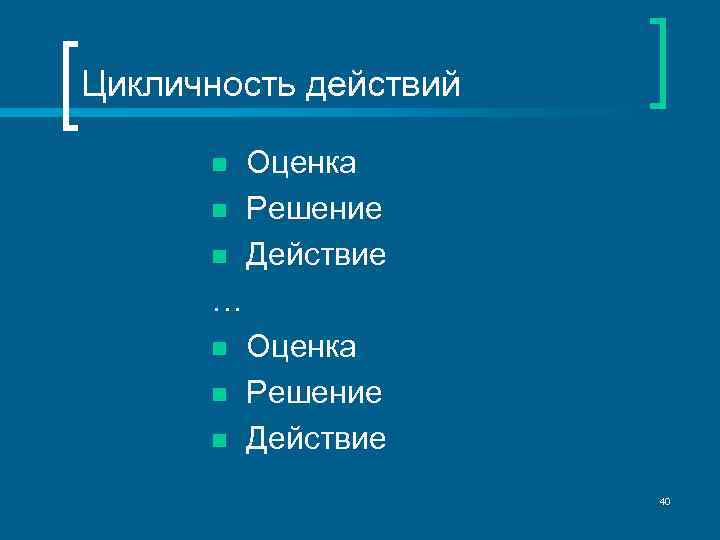 Цикличность действий

- Оценка
- Решение
- Действие

…

- Оценка
- Решение
- Действие

40